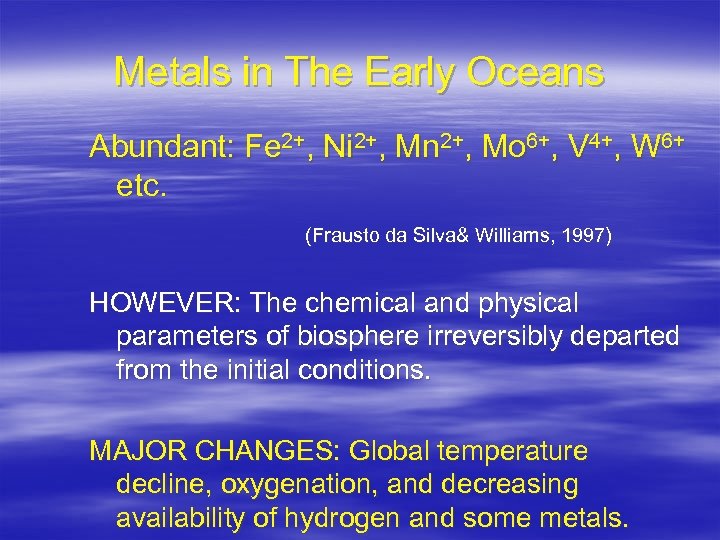 Metals in The Early Oceans

Abundant: $Fe^{2+}$, $Ni^{2+}$, $Mn^{2+}$, $Mo^{6+}$, $V^{4+}$, $W^{6+}$ etc.

(Frausto da Silva& Williams, 1997)

HOWEVER: The chemical and physical parameters of biosphere irreversibly departed from the initial conditions.

MAJOR CHANGES: Global temperature decline, oxygenation, and decreasing availability of hydrogen and some metals.